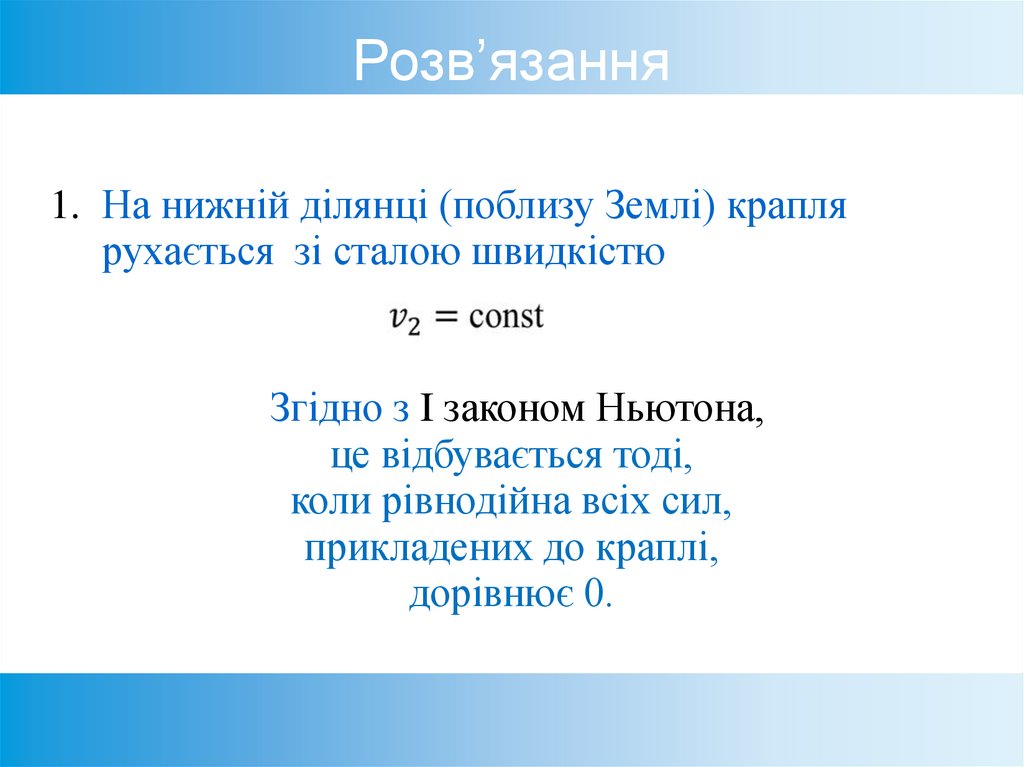 Розв’язання

1. На нижній ділянці (поблизу Землі) крапля рухається зі сталою швидкістю

$v_2 = \text{const}$

Згідно з I законом Ньютона, це відбувається тоді, коли рівнодійна всіх сил, прикладених до краплі, дорівнює 0.